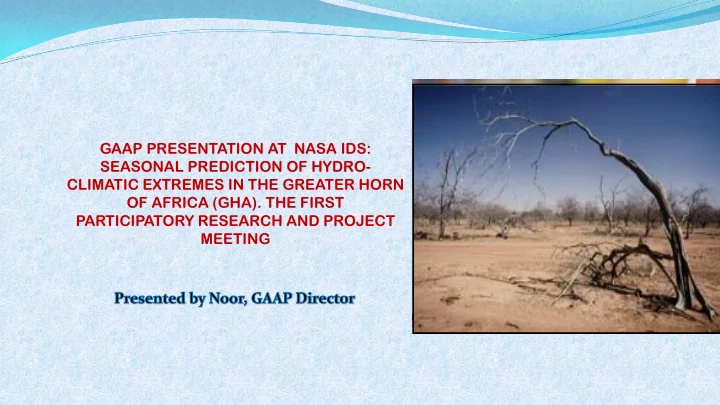 GAAP PRESENTATION AT NASA IDS: SEASONAL PREDICTION OF HYDRO-CLIMATIC EXTREMES IN THE GREATER HORN OF AFRICA (GHA). THE FIRST PARTICIPATORY RESEARCH AND PROJECT MEETING

Presented by Noor, GAAP Director